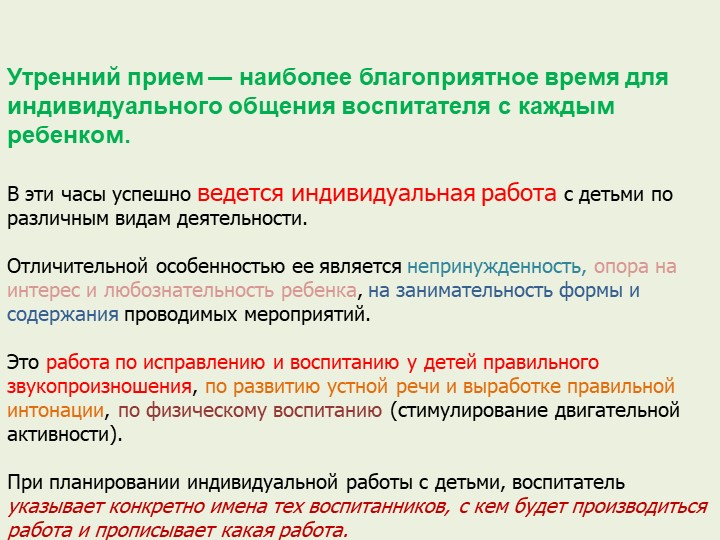 Утренний прием — наиболее благоприятное время для индивидуального общения воспитателя с каждым ребенком.

В эти часы успешно ведется индивидуальная работа с детьми по различным видам деятельности.

Отличительной особенностью ее является непринужденность, опора на интерес и любознательность ребенка, на занимательность формы и содержания проводимых мероприятий.

Это работа по исправлению и воспитанию у детей правильного звукопроизношения, по развитию устной речи и выработке правильной интонации, по физическому воспитанию (стимулирование двигательной активности).

При планировании индивидуальной работы с детьми, воспитатель указывает конкретно имена тех воспитанников, с кем будет производиться работа и прописывает какая работа.